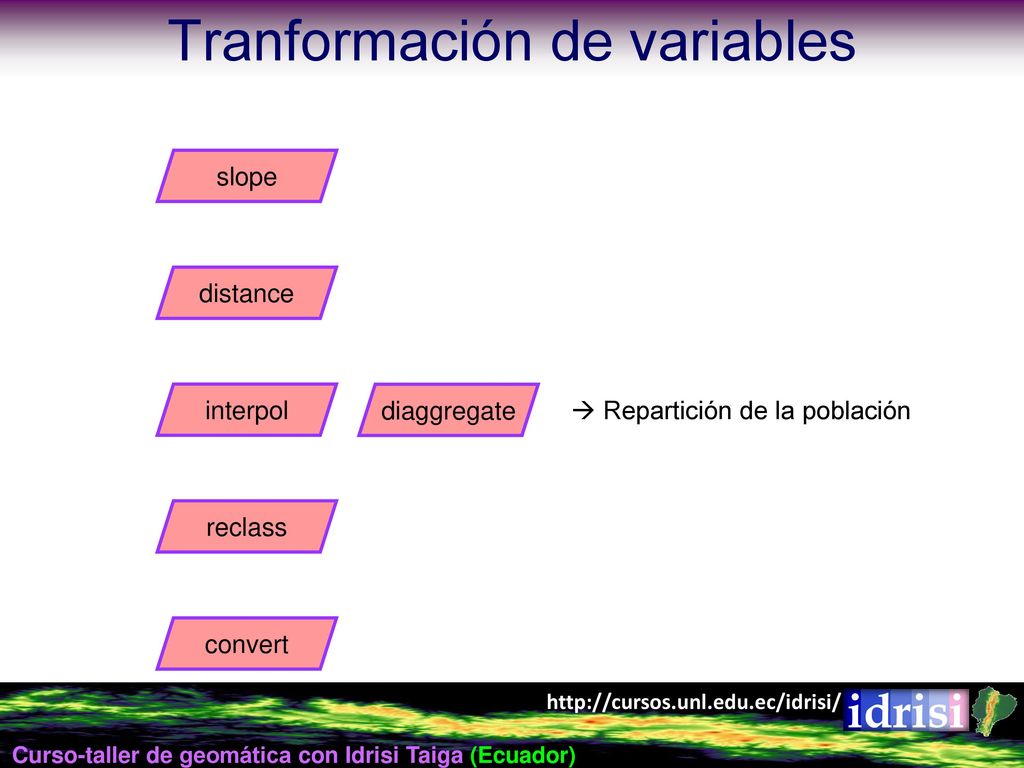 Tranformación de variables

slope

distance

interpol

diaggregate

→ Repartición de la población

reclass

convert

http://cursos.unl.edu.ec/idrisi/

idrisi

Curso-taller de geomática con Idrisi Taiga (Ecuador)